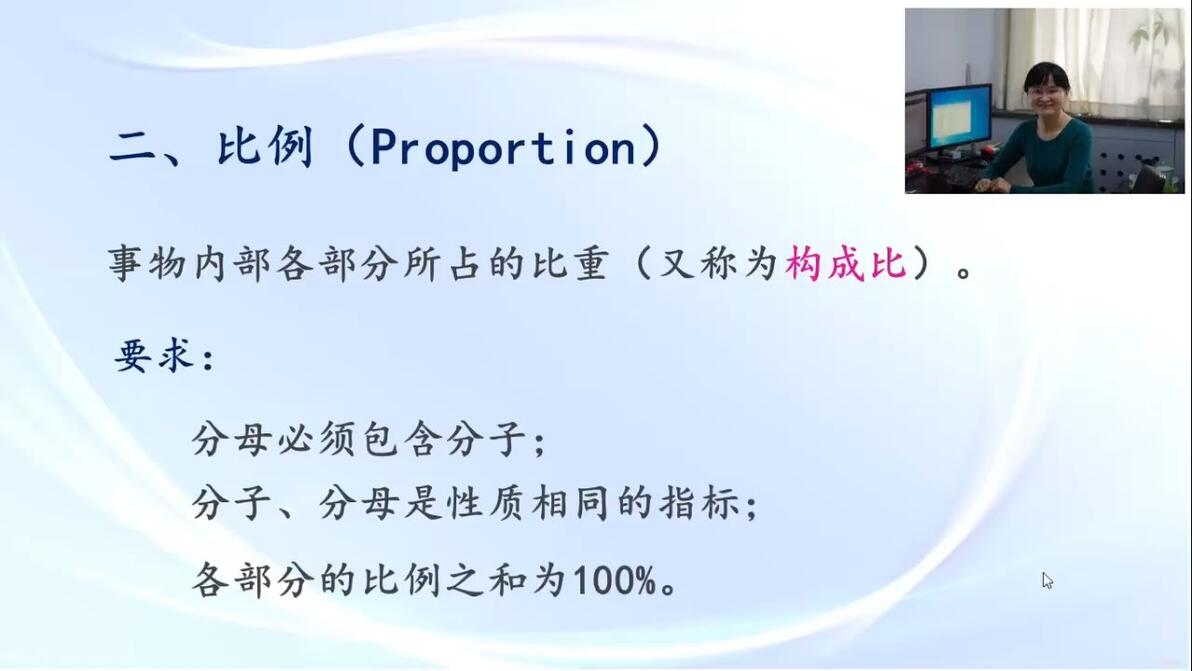 二、比例（Proportion）

事物内部各部分所占的比重（又称为构成比）。

要求：

分母必须包含分子；
分子、分母是性质相同的指标；
各部分的比例之和为100%。